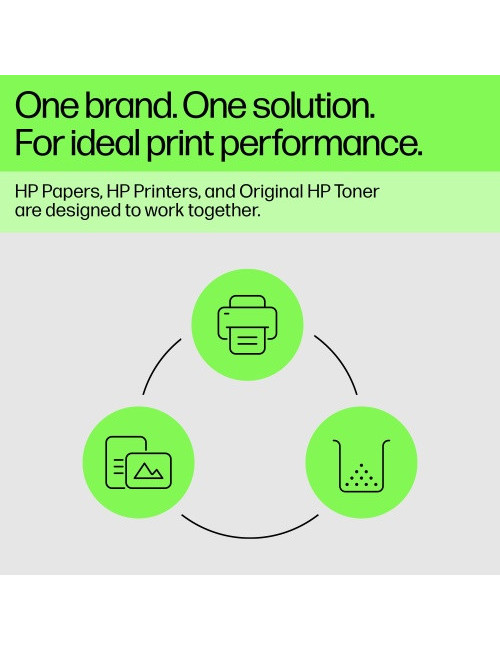 One brand. One solution. For ideal print performance.

HP Papers, HP Printers, and Original HP Toner are designed to work together.